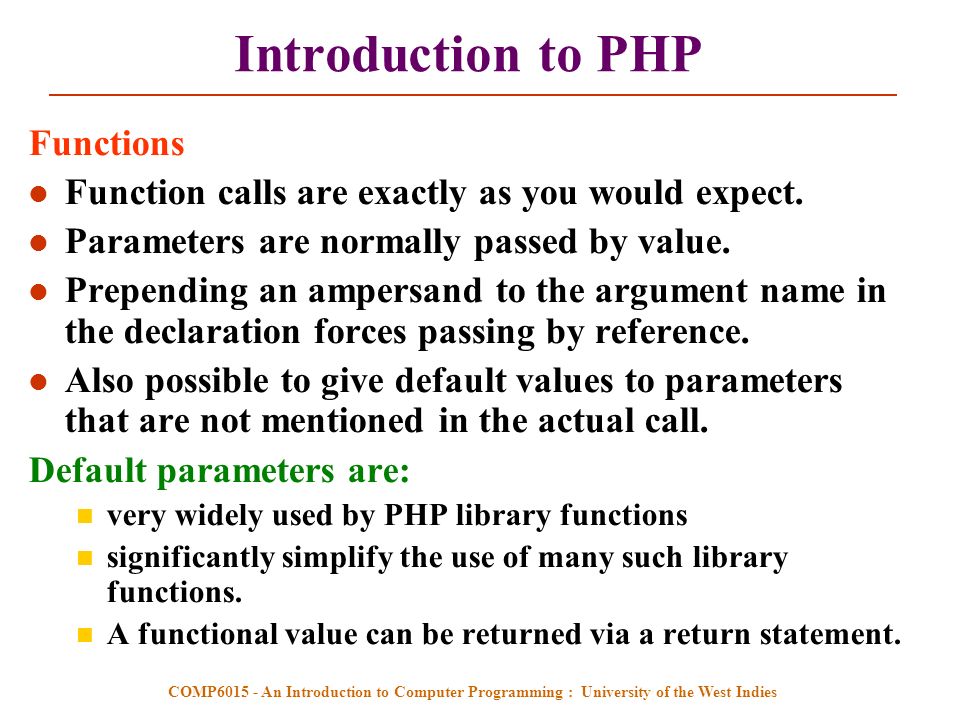 Introduction to PHP

Functions

- Function calls are exactly as you would expect.
- Parameters are normally passed by value.
- Prepending an ampersand to the argument name in the declaration forces passing by reference.
- Also possible to give default values to parameters that are not mentioned in the actual call.

Default parameters are:

- very widely used by PHP library functions
- significantly simplify the use of many such library functions.
- A functional value can be returned via a return statement.

COMP6015 - An Introduction to Computer Programming : University of the West Indies